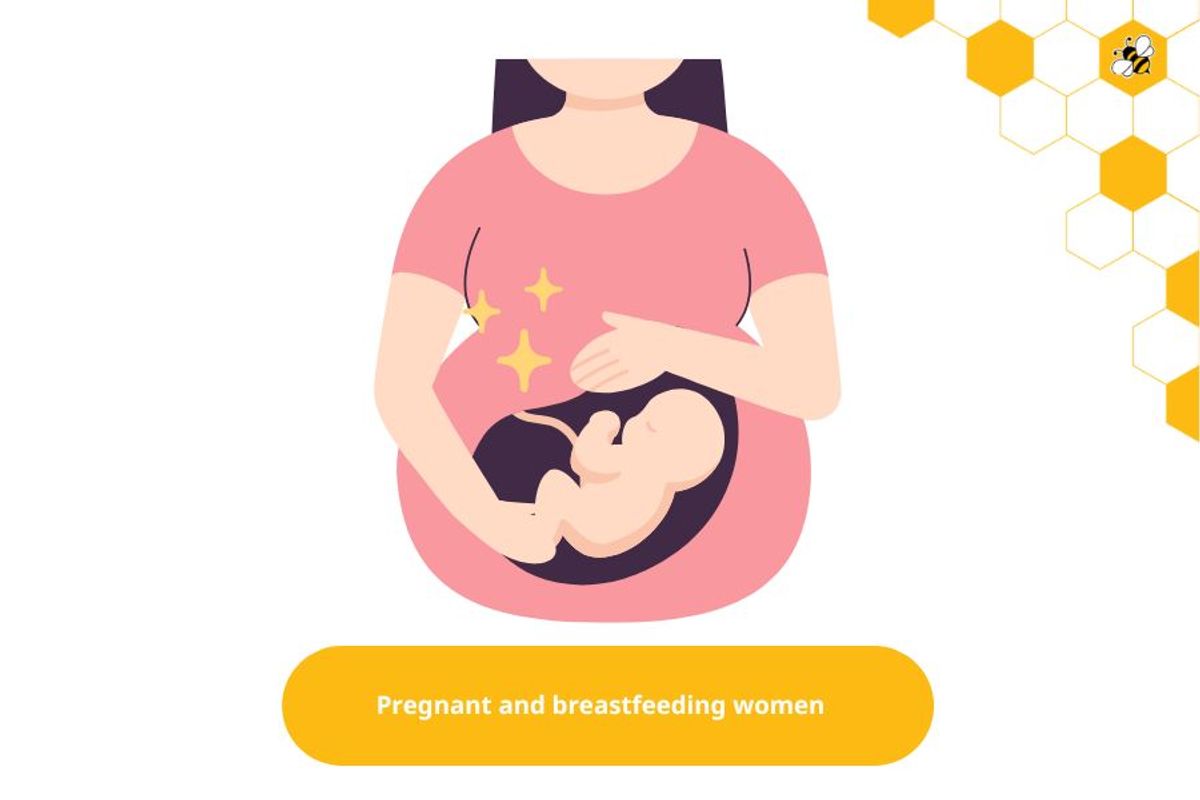 Pregnant and breastfeeding women